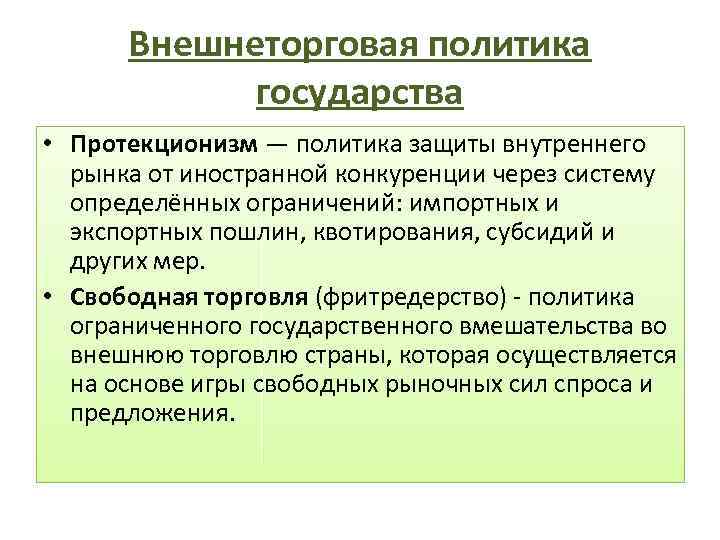 Внешнеторговая политика государства

• Протекционизм — политика защиты внутреннего рынка от иностранной конкуренции через систему определённых ограничений: импортных и экспортных пошлин, квотирования, субсидий и других мер.

• Свободная торговля (фритредерство) - политика ограниченного государственного вмешательства во внешнюю торговлю страны, которая осуществляется на основе игры свободных рыночных сил спроса и предложения.